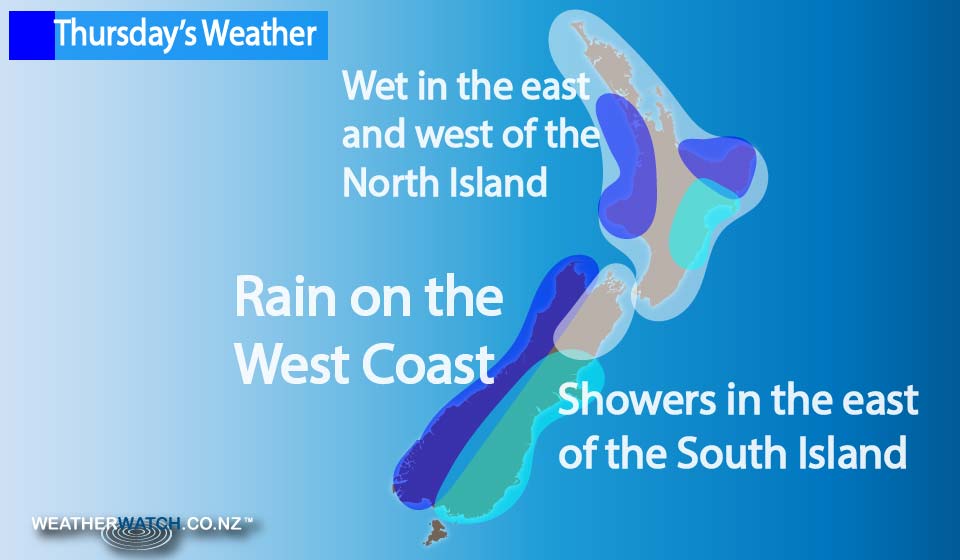 Thursday's Weather

Wet in the east and west of the North Island

Rain on the West Coast

Showers in the east of the South Island

WEATHERWATCH.CO.NZ™